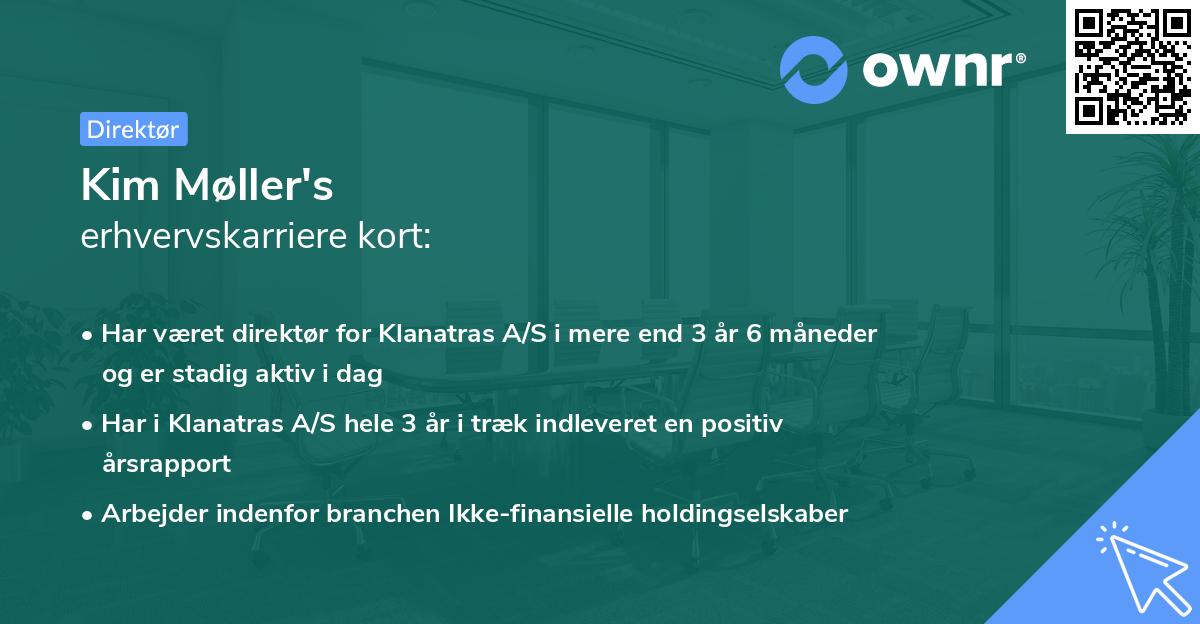 ownr®

Direktør

Kim Møller's
erhvervskarriere kort:

• Har været direktør for Klanatras A/S i mere end 3 år 6 måneder og er stadig aktiv i dag
• Har i Klanatras A/S hele 3 år i træk indleveret en positiv årsrapport
• Arbejder indenfor branchen Ikke-finansielle holdingselskaber